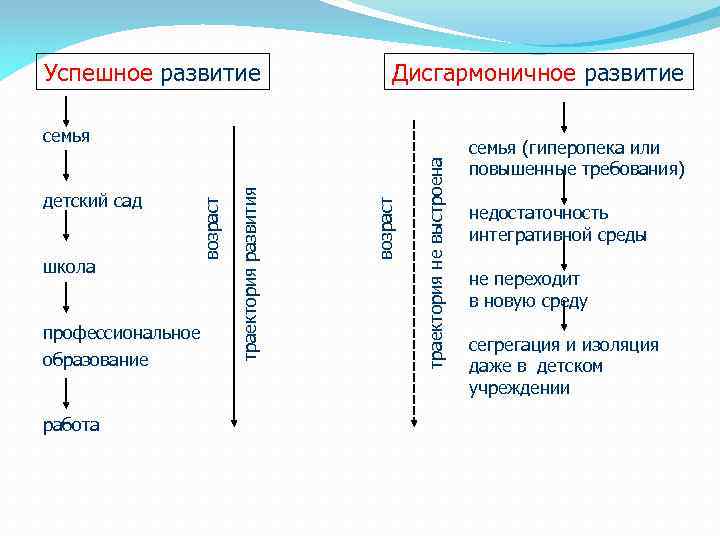 Успешное развитие

семья

детский сад

школа

профессиональное образование

работа

возраст

траектория развития

Дисгармоничное развитие

возраст

траектория не выстроена

семья (гиперопека или повышенные требования)

недостаточность интегративной среды

не переходит в новую среду

сегрегация и изоляция даже в детском учреждении